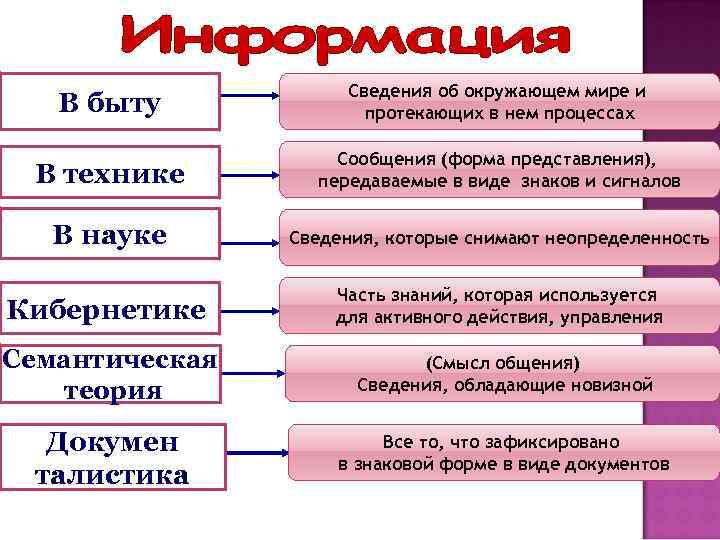 Информация

В быту

Сведения об окружающем мире и протекающих в нем процессах

В технике

Сообщения (форма представления), передаваемые в виде знаков и сигналов

В науке

Сведения, которые снимают неопределенность

Кибернетике

Часть знаний, которая используется для активного действия, управления

Семантическая теория

(Смысл общения) Сведения, обладающие новизной

Докумен талистика

Все то, что зафиксировано в знаковой форме в виде документов